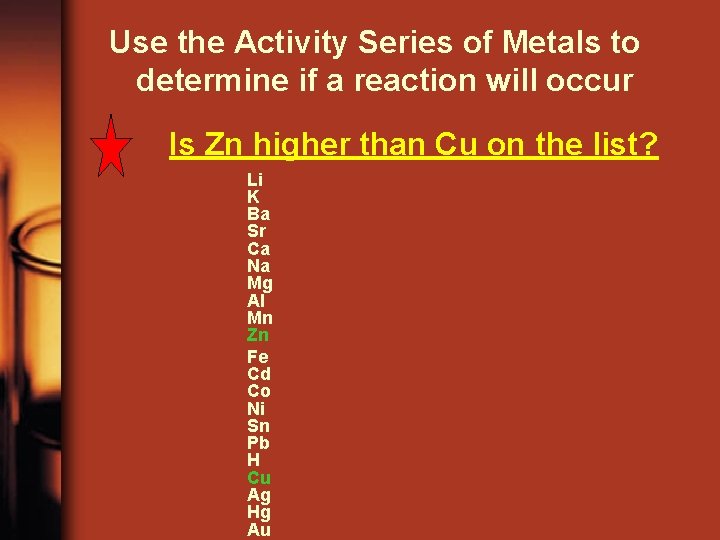 Use the Activity Series of Metals to determine if a reaction will occur

Is Zn higher than Cu on the list?

Li
K
Ba
Sr
Ca
Na
Mg
Al
Mn
Zn
Fe
Cd
Co
Ni
Sn
Pb
H
Cu
Ag
Hg
Au